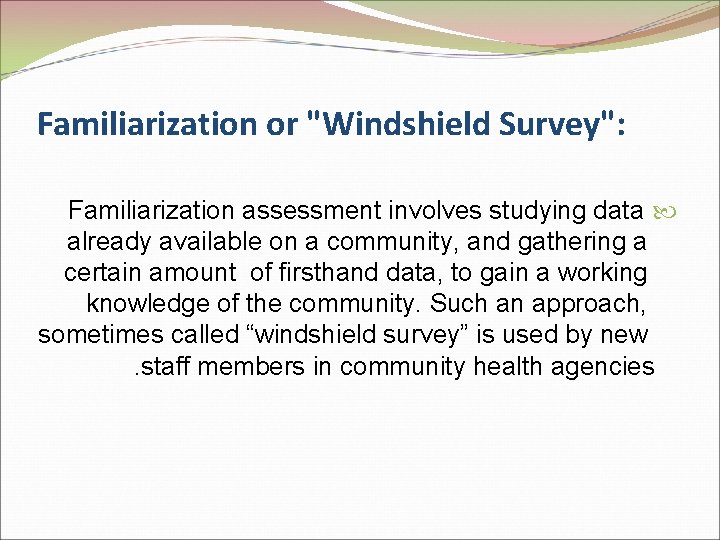 Familiarization or "Windshield Survey":

Familiarization assessment involves studying data already available on a community, and gathering a certain amount of firsthand data, to gain a working knowledge of the community. Such an approach, sometimes called “windshield survey” is used by new .staff members in community health agencies